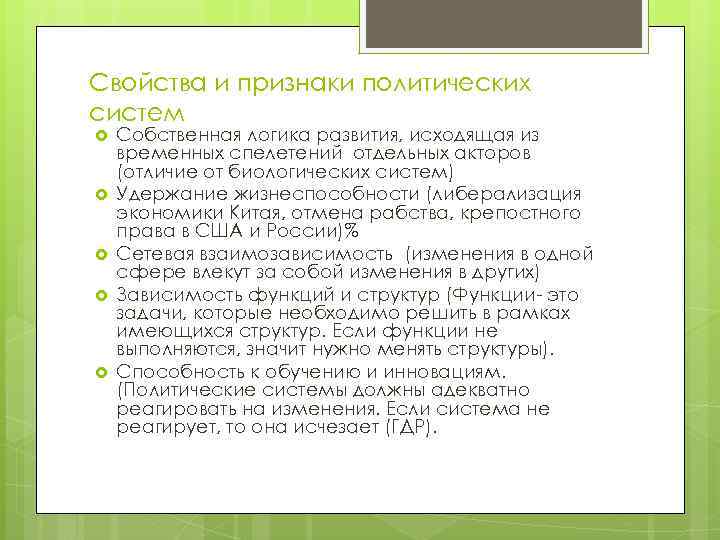 Свойства и признаки политических систем

Собственная логика развития, исходящая из временных спелетений отдельных акторов (отличие от биологических систем)

Удержание жизнеспособности (либерализация экономики Китая, отмена рабства, крепостного права в США и России)%

Сетевая взаимозависимость (изменения в одной сфере влекут за собой изменения в других)

Зависимость функций и структур (Функции- это задачи, которые необходимо решить в рамках имеющихся структур. Если функции не выполняются, значит нужно менять структуры).

Способность к обучению и инновациям. (Политические системы должны адекватно реагировать на изменения. Если система не реагирует, то она исчезает (ГДР).